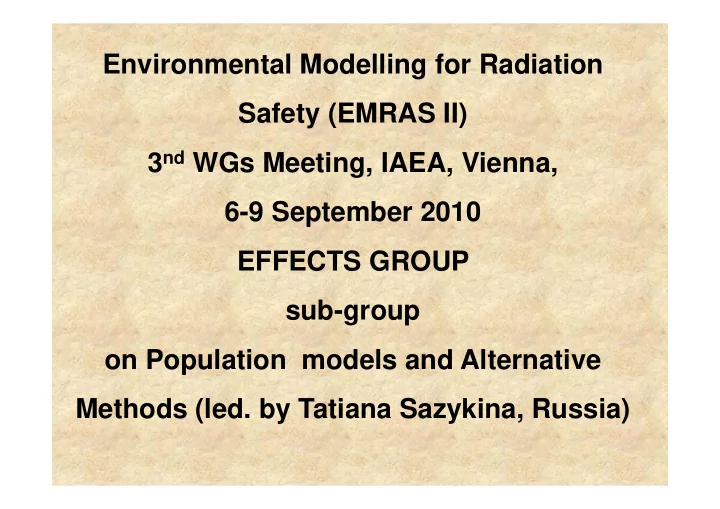 Environmental Modelling for Radiation Safety (EMRAS II)

3$^{nd}$ WGs Meeting, IAEA, Vienna,

6-9 September 2010

EFFECTS GROUP

sub-group

on Population models and Alternative Methods (led. by Tatiana Sazykina, Russia)